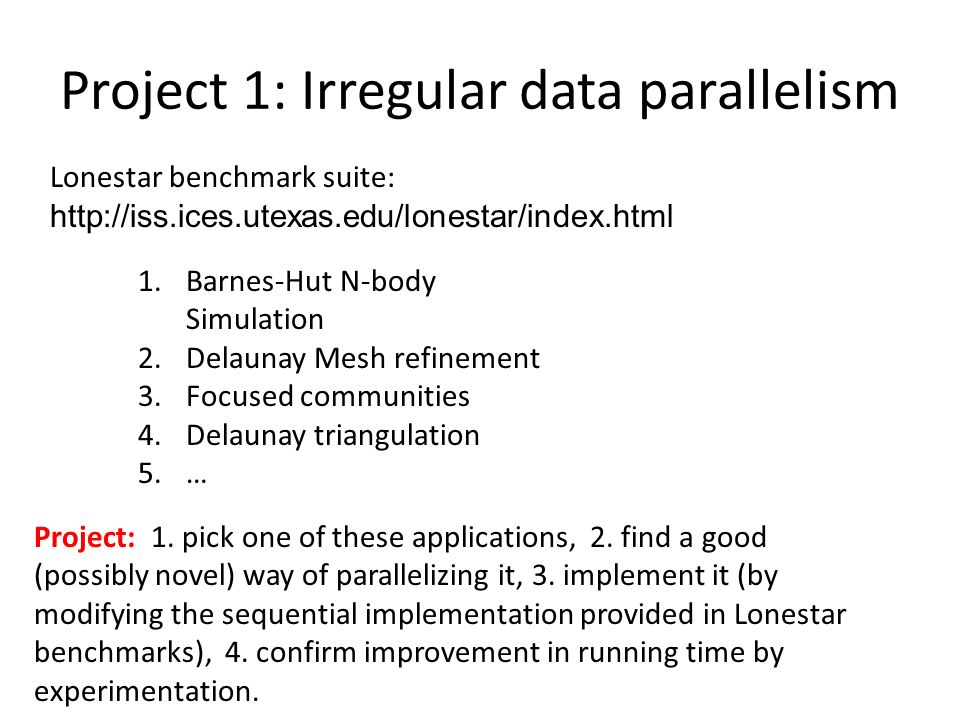 Project 1: Irregular data parallelism

Lonestar benchmark suite:
http://iss.ices.utexas.edu/lonestar/index.html

1. Barnes-Hut N-body Simulation
2. Delaunay Mesh refinement
3. Focused communities
4. Delaunay triangulation
5. …

Project: 1. pick one of these applications, 2. find a good (possibly novel) way of parallelizing it, 3. implement it (by modifying the sequential implementation provided in Lonestar benchmarks), 4. confirm improvement in running time by experimentation.